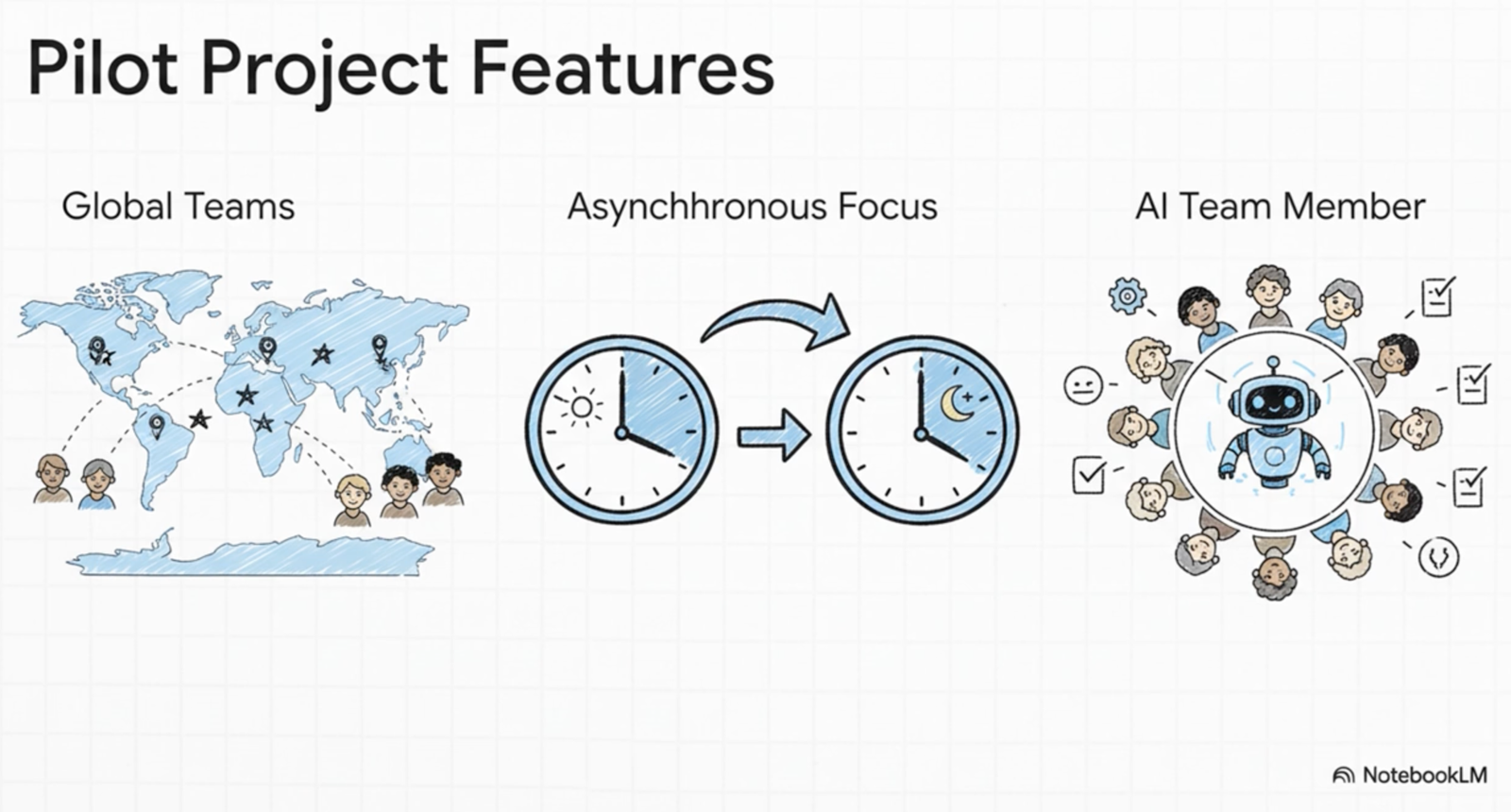 Pilot Project Features

Global Teams

Asynchhronous Focus

AI Team Member

NotebookLM